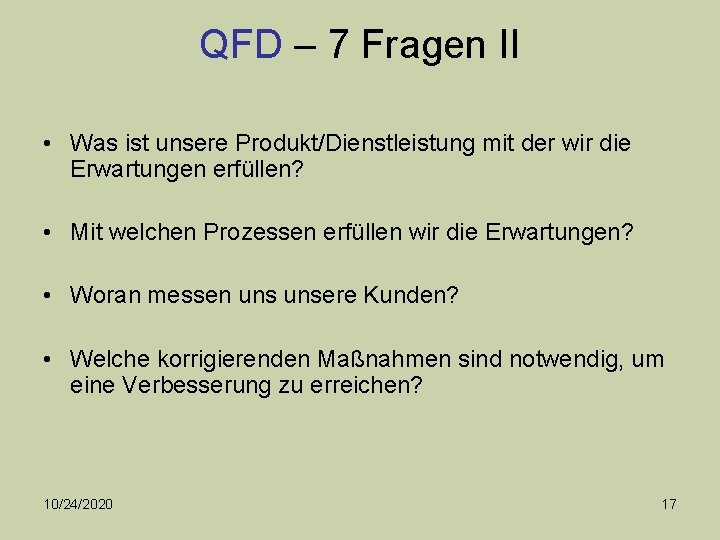 QFD – 7 Fragen II

• Was ist unsere Produkt/Dienstleistung mit der wir die Erwartungen erfüllen?

• Mit welchen Prozessen erfüllen wir die Erwartungen?

• Woran messen uns unsere Kunden?

• Welche korrigierenden Maßnahmen sind notwendig, um eine Verbesserung zu erreichen?

10/24/2020

17